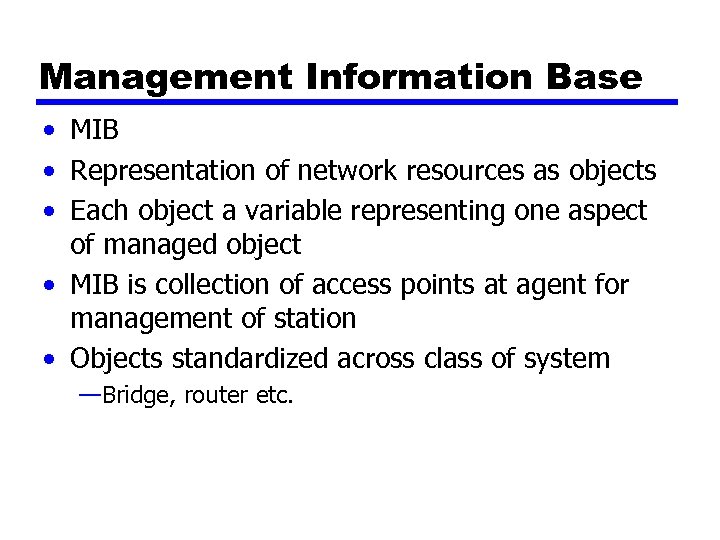 Management Information Base

• MIB
• Representation of network resources as objects
• Each object a variable representing one aspect of managed object
• MIB is collection of access points at agent for management of station
• Objects standardized across class of system
—Bridge, router etc.